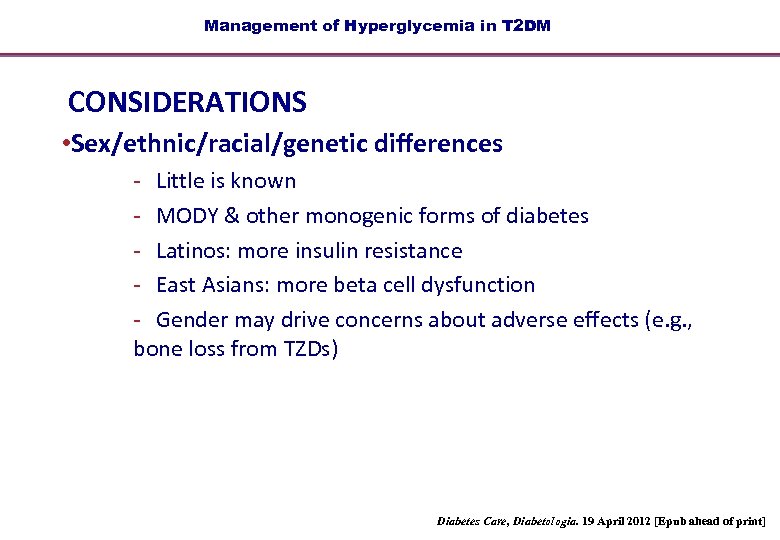 Management of Hyperglycemia in T2DM

CONSIDERATIONS

•Sex/ethnic/racial/genetic differences

- Little is known

- MODY & other monogenic forms of diabetes

- Latinos: more insulin resistance

- East Asians: more beta cell dysfunction

- Gender may drive concerns about adverse effects (e.g., bone loss from TZDs)

Diabetes Care, Diabetologia. 19 April 2012 [Epub ahead of print]